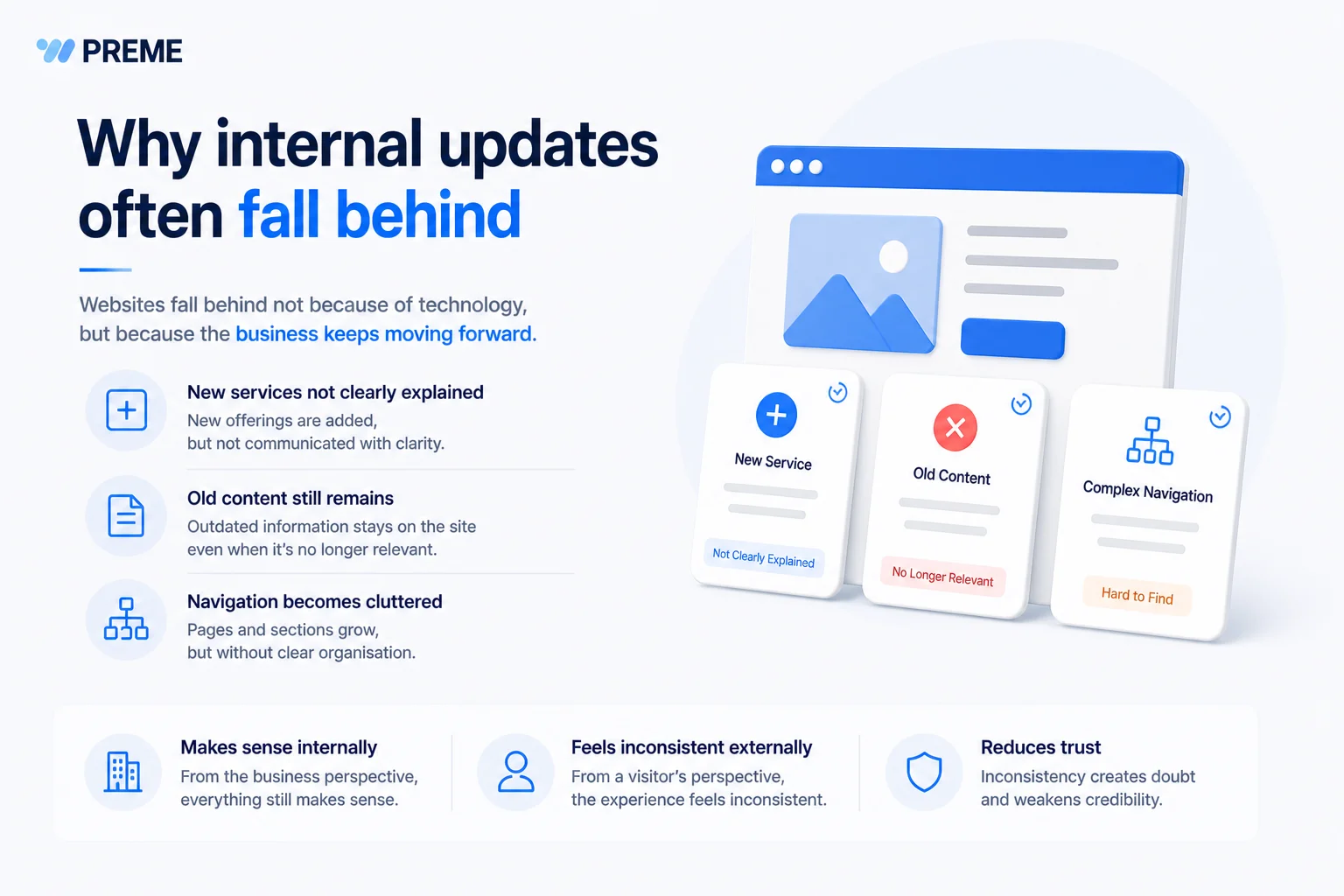 PREME

Why internal updates often fall behind

Websites fall behind not because of technology, but because the business keeps moving forward.

New services not clearly explained
New offerings are added, but not communicated with clarity.

Old content still remains
Outdated information stays on the site even when it's no longer relevant.

Navigation becomes cluttered
Pages and sections grow, but without clear organisation.

New Service
Not Clearly Explained

Old Content
No Longer Relevant

Complex Navigation
Hard to Find

Makes sense internally
From the business perspective, everything still makes sense.

Feels inconsistent externally
From a visitor's perspective, the experience feels inconsistent.

Reduces trust
Inconsistency creates doubt and weakens credibility.